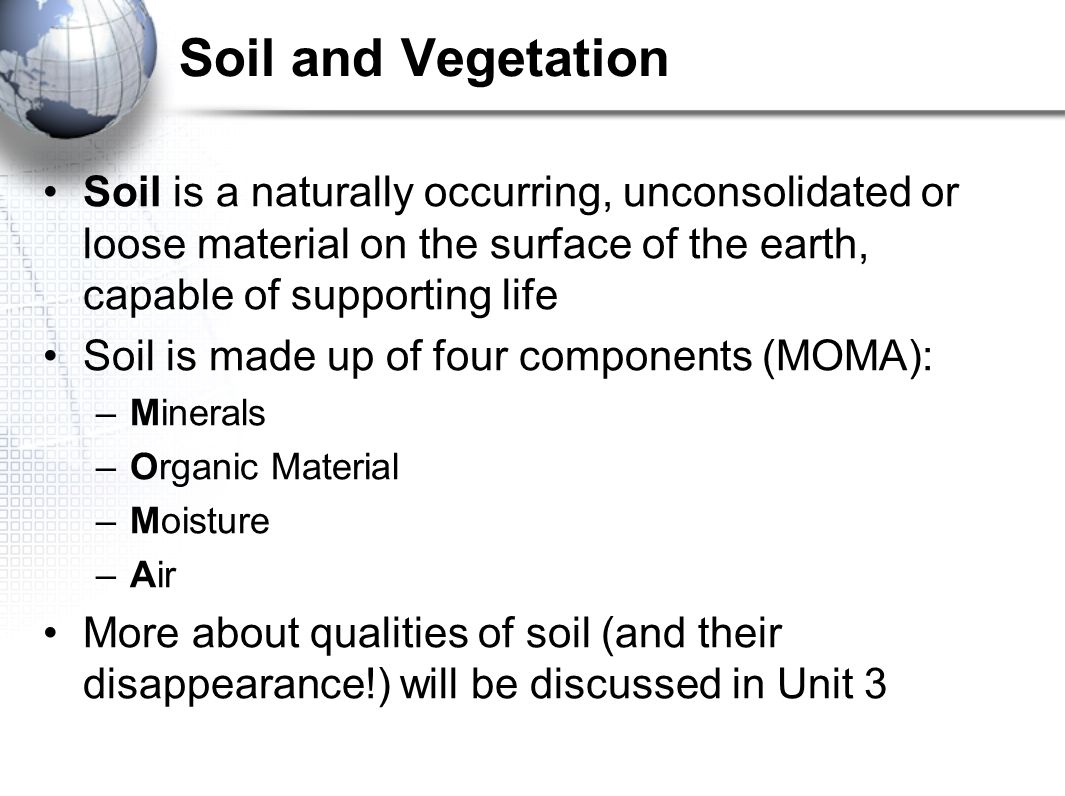 Soil and Vegetation

• Soil is a naturally occurring, unconsolidated or loose material on the surface of the earth, capable of supporting life

• Soil is made up of four components (MOMA):
– Minerals
– Organic Material
– Moisture
– Air

• More about qualities of soil (and their disappearance!) will be discussed in Unit 3